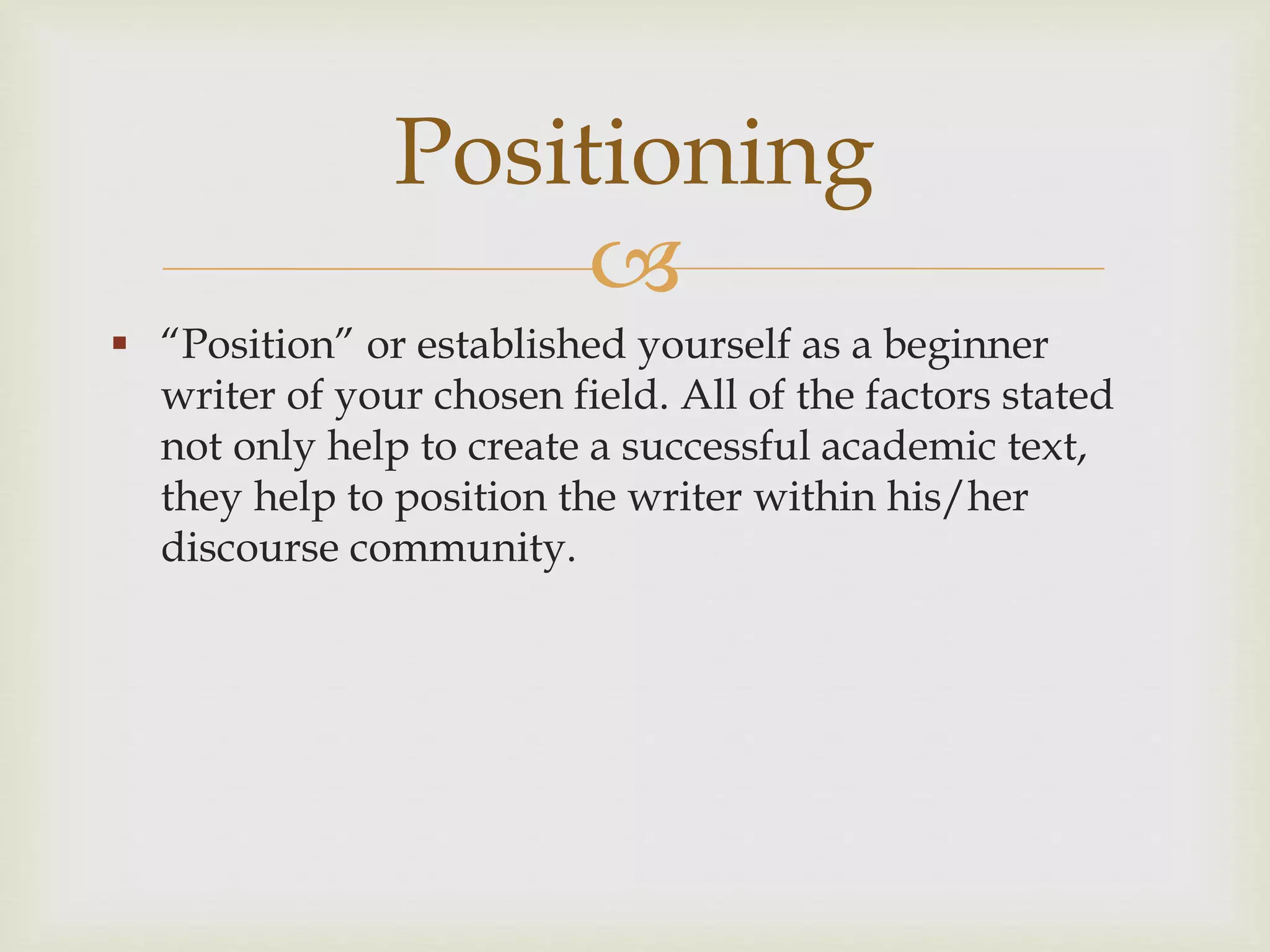 Positioning

▪ “Position” or established yourself as a beginner writer of your chosen field. All of the factors stated not only help to create a successful academic text, they help to position the writer within his/her discourse community.